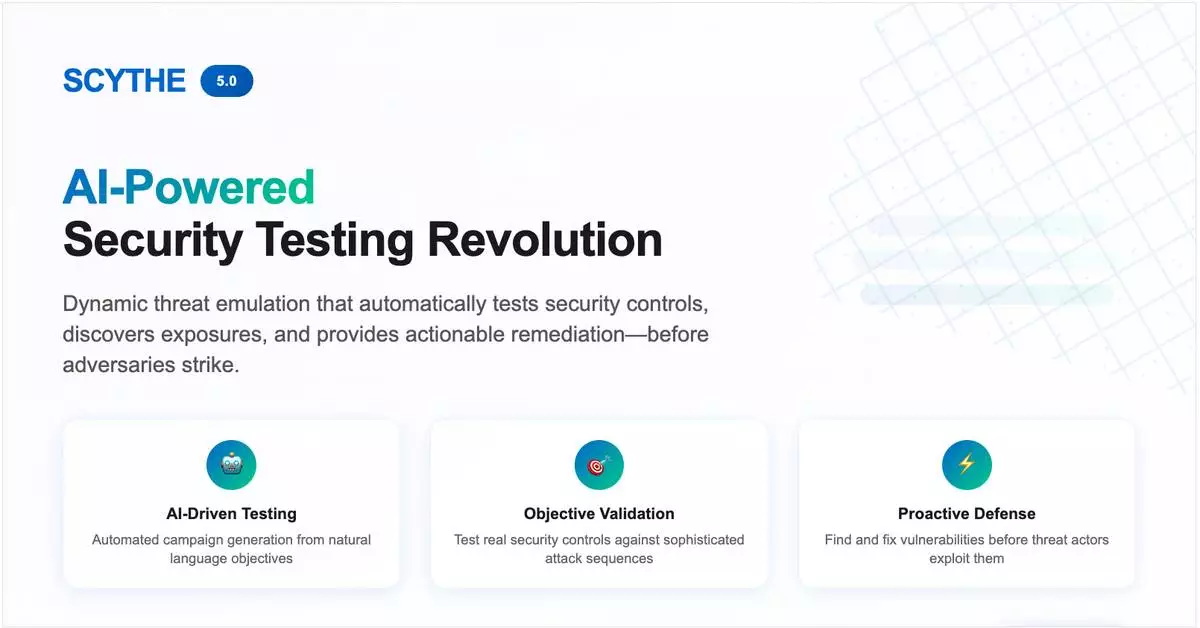 SCYTHE 5.0

AI-Powered
Security Testing Revolution

Dynamic threat emulation that automatically tests security controls, discovers exposures, and provides actionable remediation—before adversaries strike.

AI-Driven Testing
Automated campaign generation from natural language objectives

Objective Validation
Test real security controls against sophisticated attack sequences

Proactive Defense
Find and fix vulnerabilities before threat actors exploit them